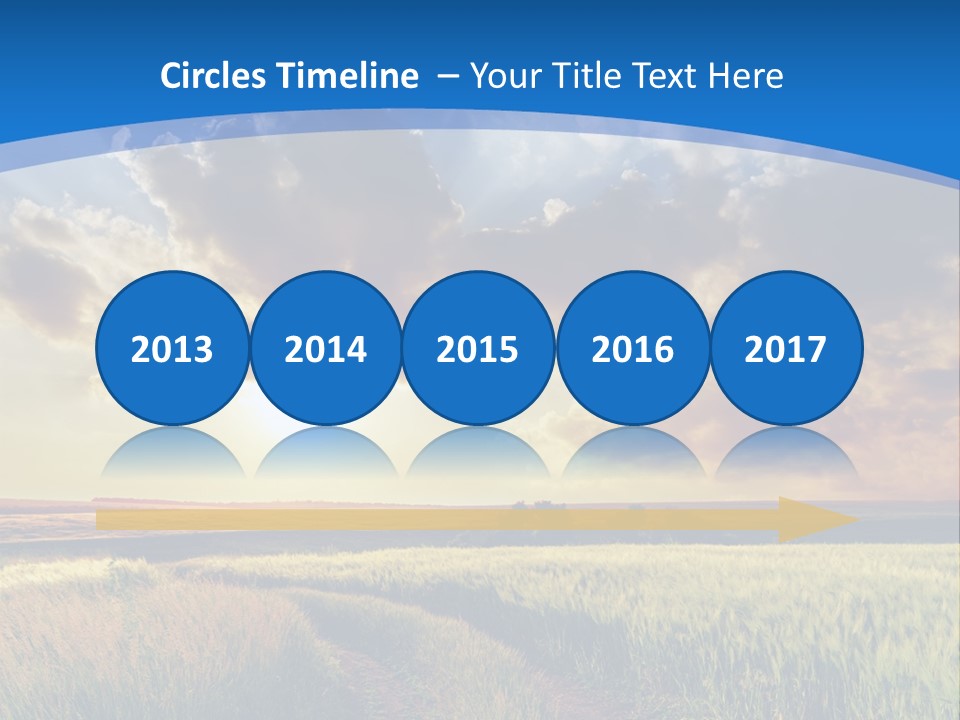 Circles Timeline – Your Title Text Here

2013

2014

2015

2016

2017